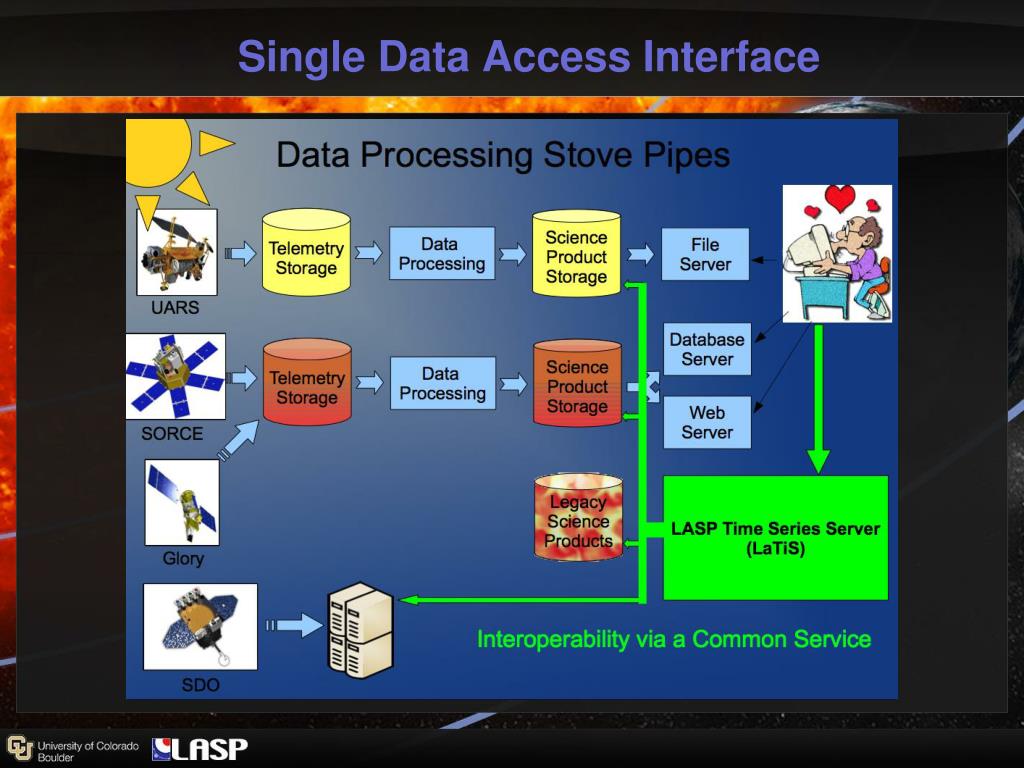 Single Data Access Interface

Data Processing Stove Pipes

UARS

Telemetry Storage

Data Processing

Science Product Storage

File Server

SORCE

Telemetry Storage

Data Processing

Science Product Storage

Database Server

Web Server

Glory

Legacy Science Products

LASP Time Series Server (LaTiS)

SDO

Interoperability via a Common Service

University of Colorado Boulder

LASP